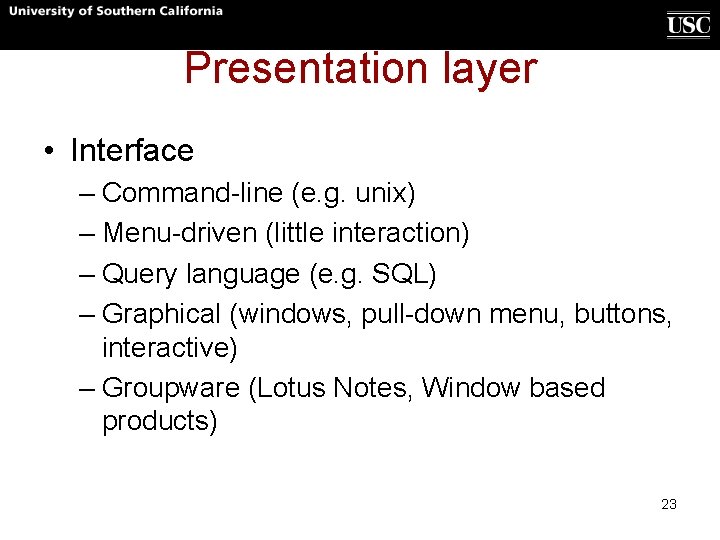 University of Southern California

USC

Presentation layer

• Interface
– Command-line (e.g. unix)
– Menu-driven (little interaction)
– Query language (e.g. SQL)
– Graphical (windows, pull-down menu, buttons, interactive)
– Groupware (Lotus Notes, Window based products)

23